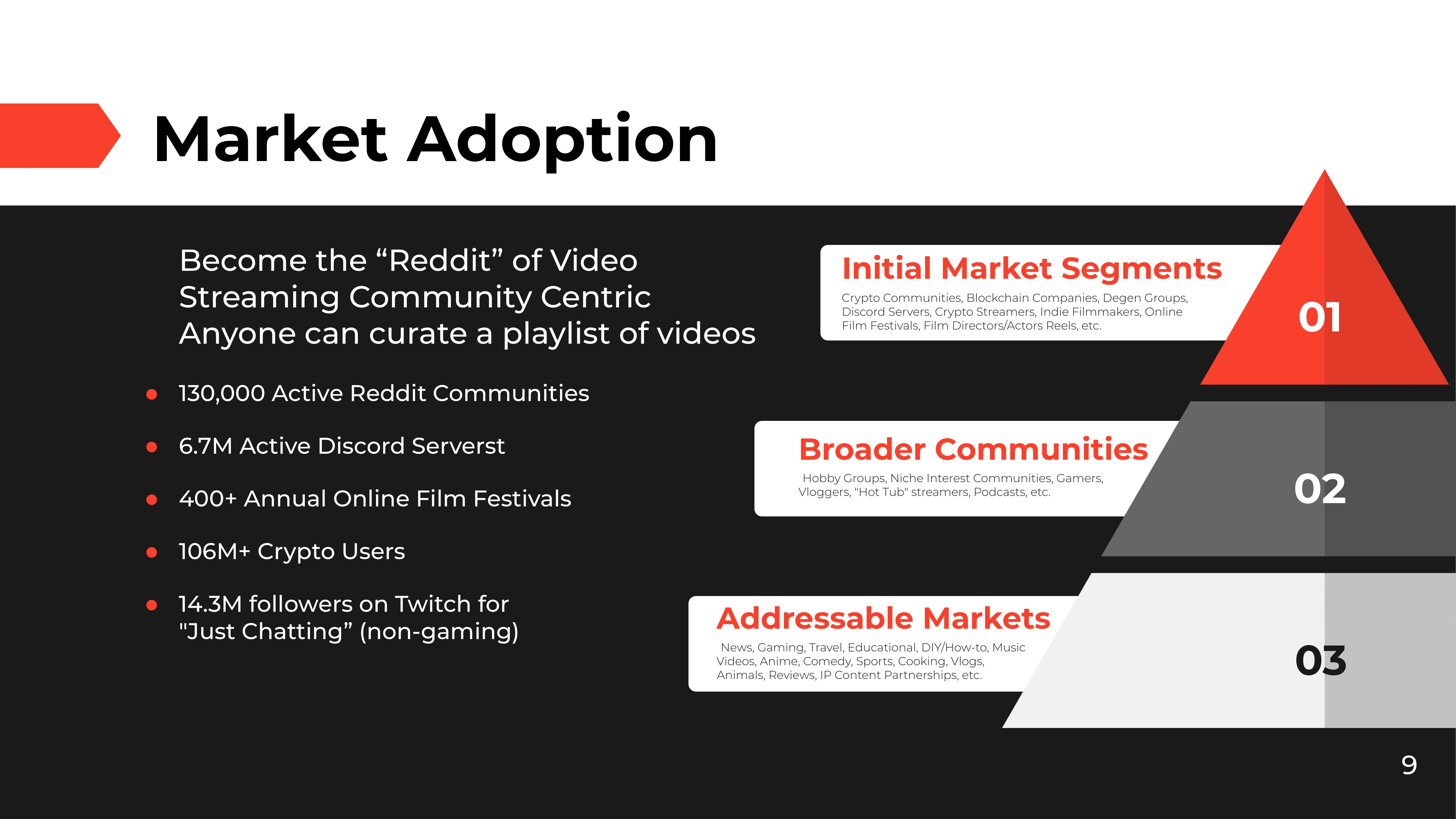 Market Adoption

Become the “Reddit” of Video
Streaming Community Centric
Anyone can curate a playlist of videos

- 130,000 Active Reddit Communities
- 6.7M Active Discord Serverst
- 400+ Annual Online Film Festivals
- 106M+ Crypto Users
- 14.3M followers on Twitch for "Just Chatting” (non-gaming)

Initial Market Segments
Crypto Communities, Blockchain Companies, Degen Groups, Discord Servers, Crypto Streamers, Indie Filmmakers, Online Film Festivals, Film Directors/Actors Reels, etc.

01

Broader Communities
Hobby Groups, Niche Interest Communities, Gamers, Vloggers, "Hot Tub" streamers, Podcasts, etc.

02

Addressable Markets
News, Gaming, Travel, Educational, DIY/How-to, Music Videos, Anime, Comedy, Sports, Cooking, Vlogs, Animals, Reviews, IP Content Partnerships, etc.

03

9